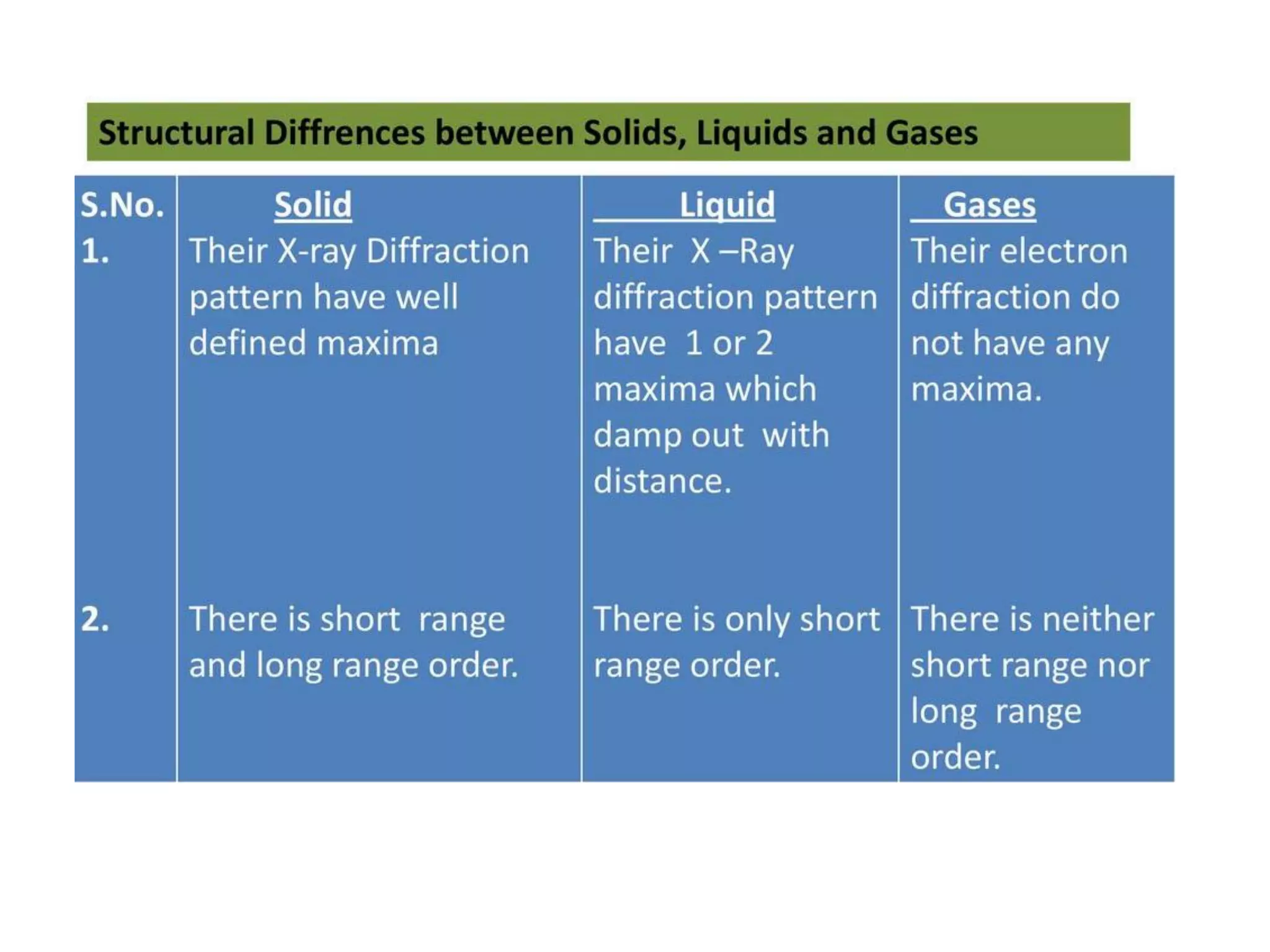 Structural Diffrences between Solids, Liquids and Gases

| S.No. | Solid | Liquid | Gases |
|---|---|---|---|
| 1. | Their X-ray Diffraction pattern have well defined maxima | Their X –Ray diffraction pattern have 1 or 2 maxima which damp out with distance. | Their electron diffraction do not have any maxima. |
| 2. | There is short range and long range order. | There is only short range order. | There is neither short range nor long range order. |